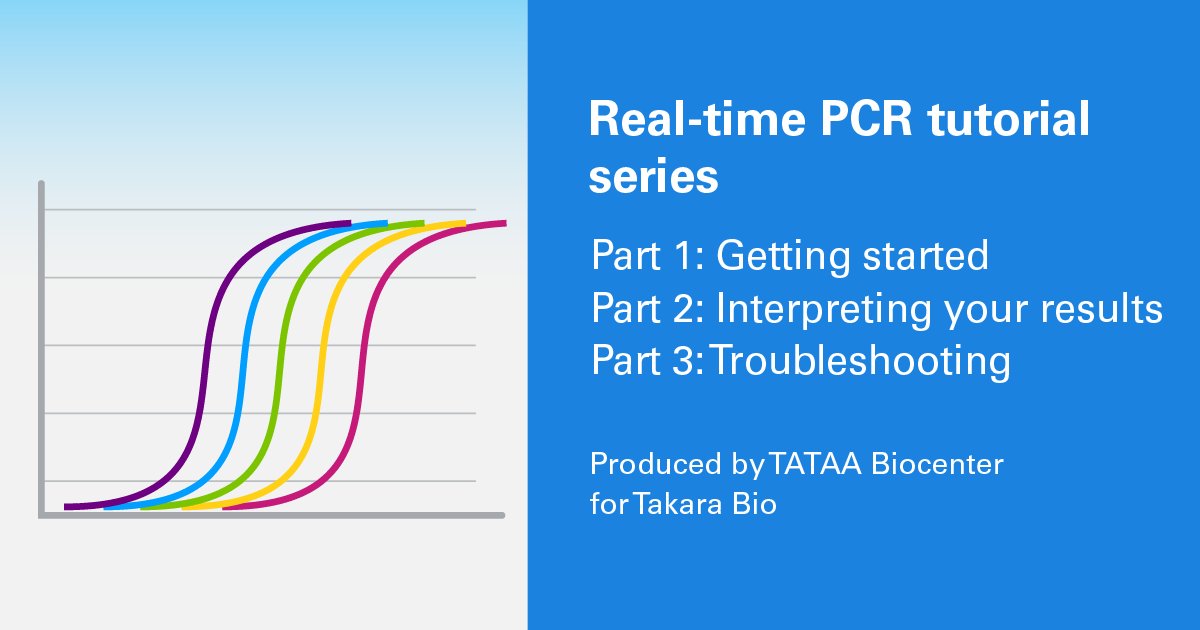 Real-time PCR tutorial series

Part 1: Getting started
Part 2: Interpreting your results
Part 3: Troubleshooting

Produced by TATAA Biocenter for Takara Bio